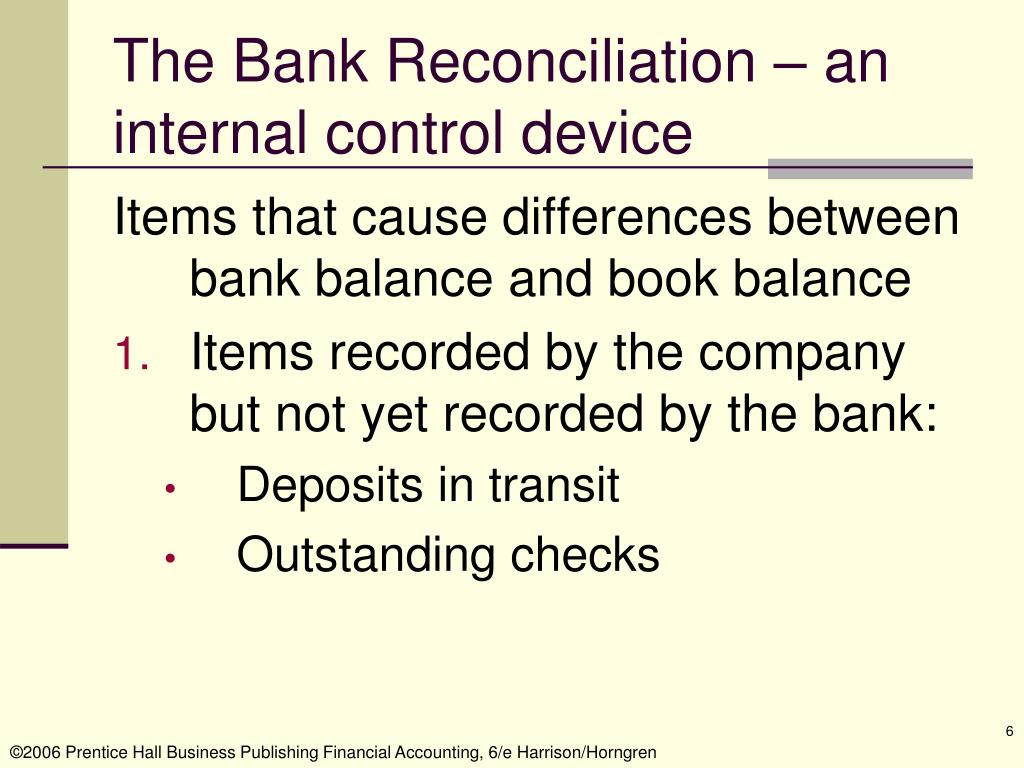 The Bank Reconciliation – an internal control device

Items that cause differences between bank balance and book balance

1. Items recorded by the company but not yet recorded by the bank:
• Deposits in transit
• Outstanding checks

6

©2006 Prentice Hall Business Publishing Financial Accounting, 6/e Harrison/Horngren